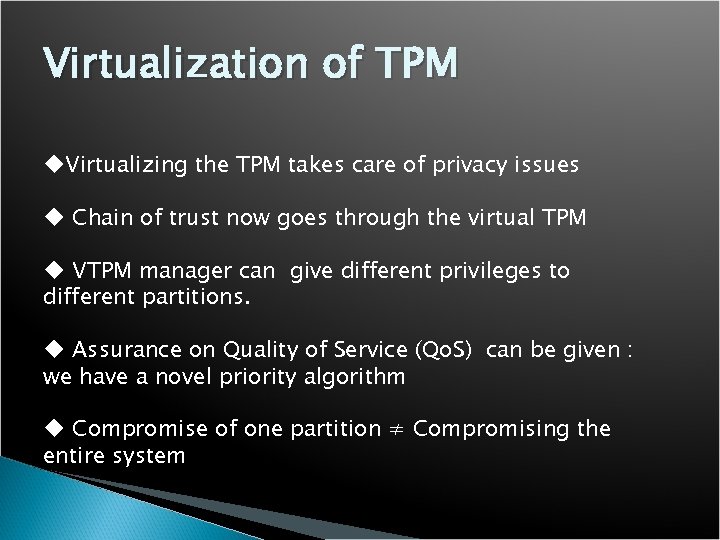 Virtualization of TPM

◆Virtualizing the TPM takes care of privacy issues

◆ Chain of trust now goes through the virtual TPM

◆ VTPM manager can give different privileges to different partitions.

◆ Assurance on Quality of Service (QoS) can be given : we have a novel priority algorithm

◆ Compromise of one partition $\neq$ Compromising the entire system